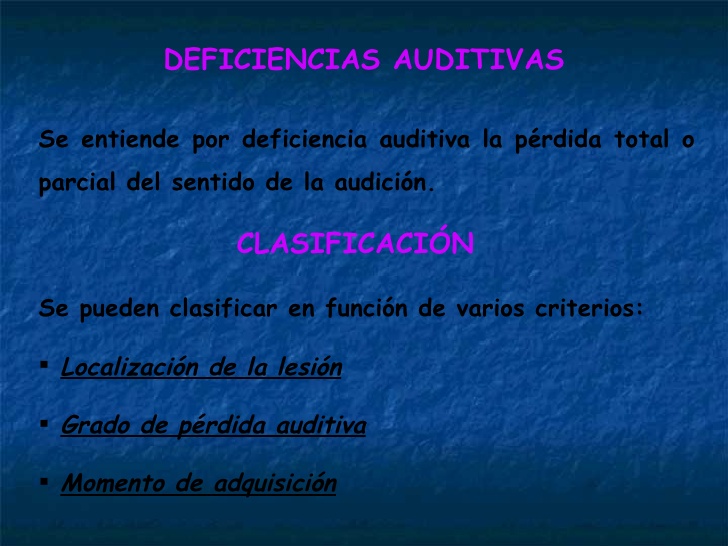 DEFICIENCIAS AUDITIVAS

Se entiende por deficiencia auditiva la pérdida total o parcial del sentido de la audición.

CLASIFICACIÓN

Se pueden clasificar en función de varios criterios:

▪ Localización de la lesión

▪ Grado de pérdida auditiva

▪ Momento de adquisición